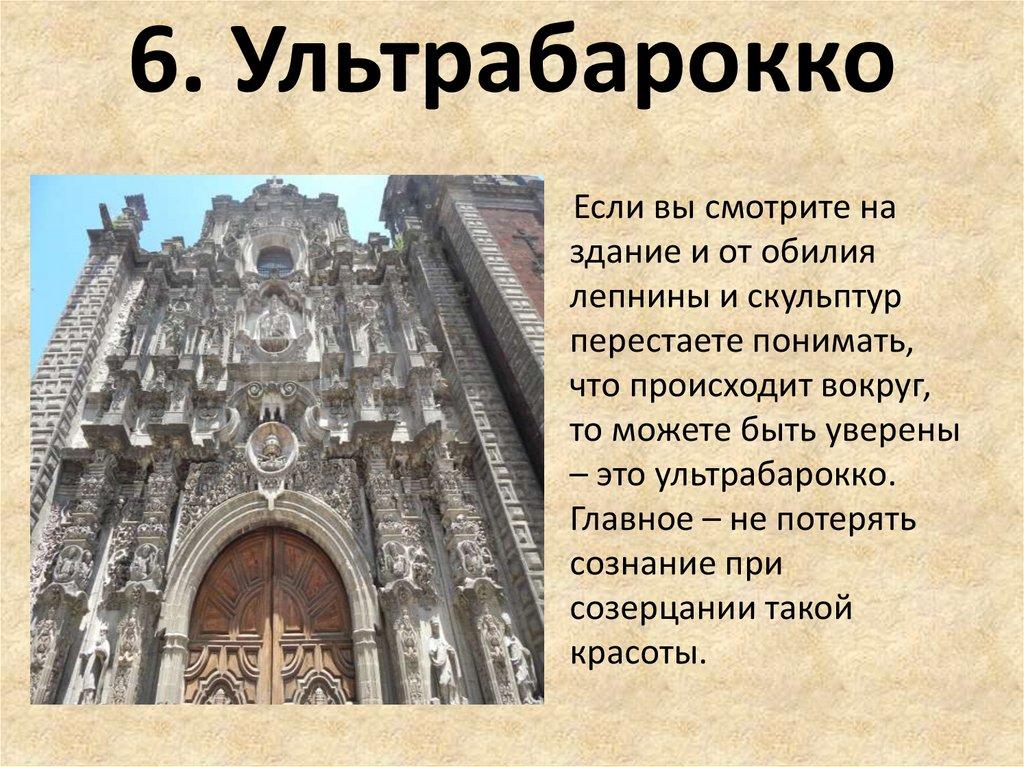 6. Ультрабарокко

Если вы смотрите на здание и от обилия лепнины и скульптур перестаете понимать, что происходит вокруг, то можете быть уверены – это ультрабарокко. Главное – не потерять сознание при созерцании такой красоты.